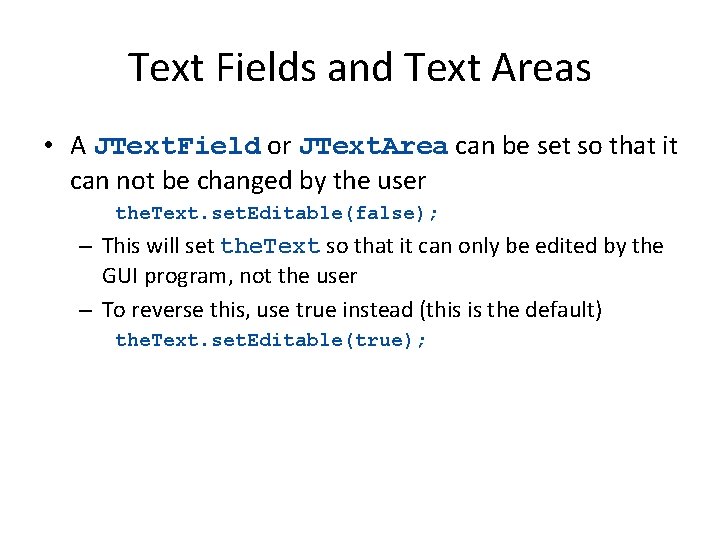 Text Fields and Text Areas

• A JTextField or JTextArea can be set so that it can not be changed by the user

theText.setEditable(false);

– This will set theText so that it can only be edited by the GUI program, not the user

– To reverse this, use true instead (this is the default)

theText.setEditable(true);